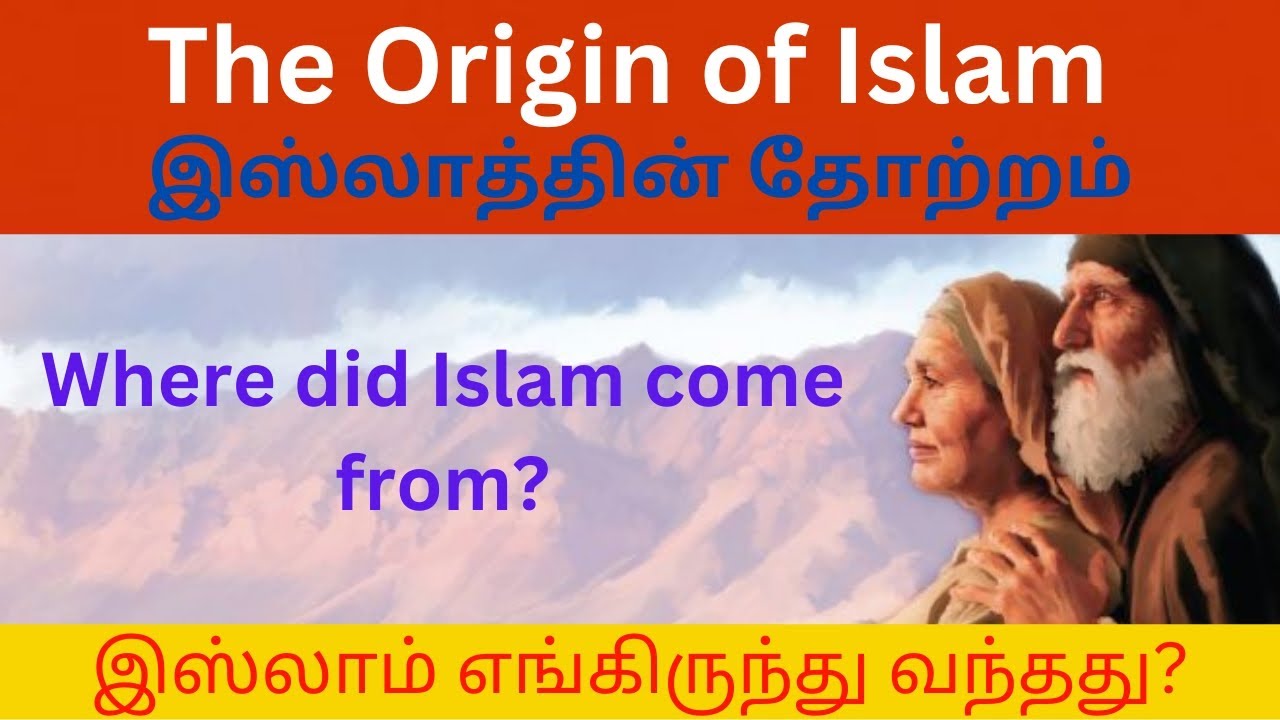 The Origin of Islam

இஸ்லாத்தின் தோற்றம்

Where did Islam come from?

இஸ்லாம் எங்கிருந்து வந்தது?